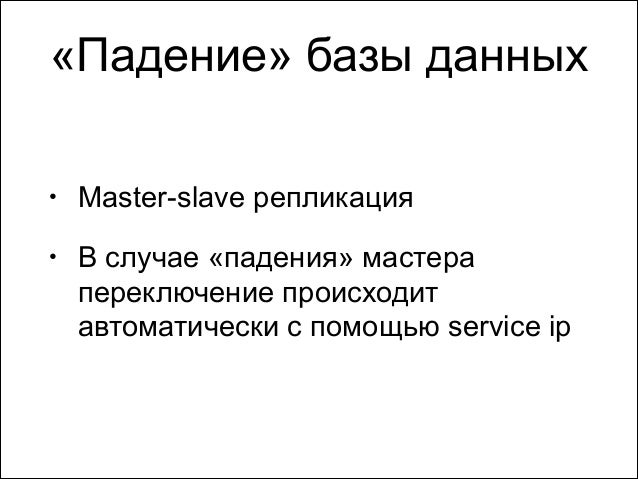 «Падение» базы данных

• Master-slave репликация

• В случае «падения» мастера переключение происходит автоматически с помощью service ip